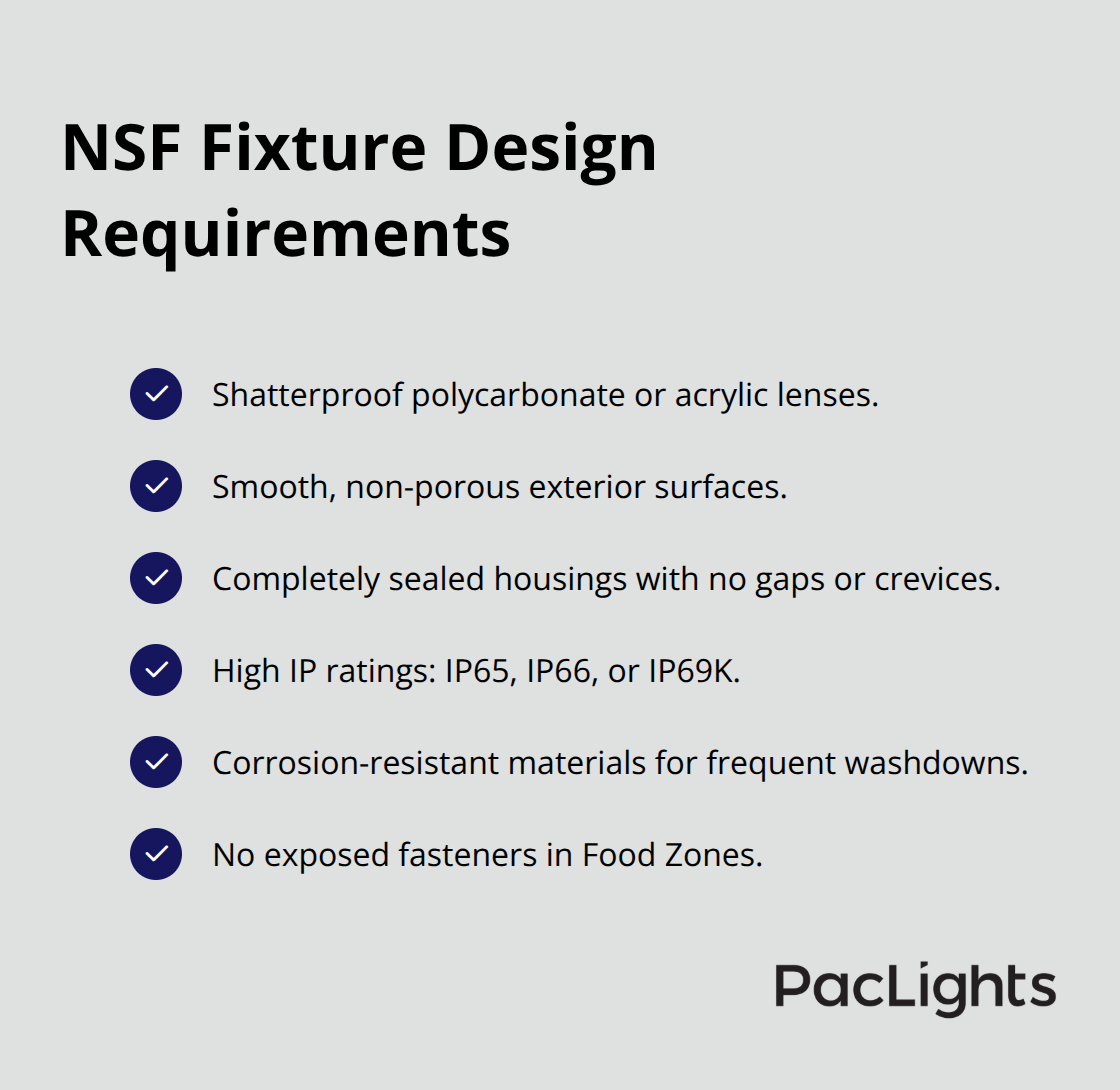 NSF Fixture Design Requirements

Shatterproof polycarbonate or acrylic lenses.

Smooth, non-porous exterior surfaces.

Completely sealed housings with no gaps or crevices.

High IP ratings: IP65, IP66, or IP69K.

Corrosion-resistant materials for frequent washdowns.

No exposed fasteners in Food Zones.

PacLights